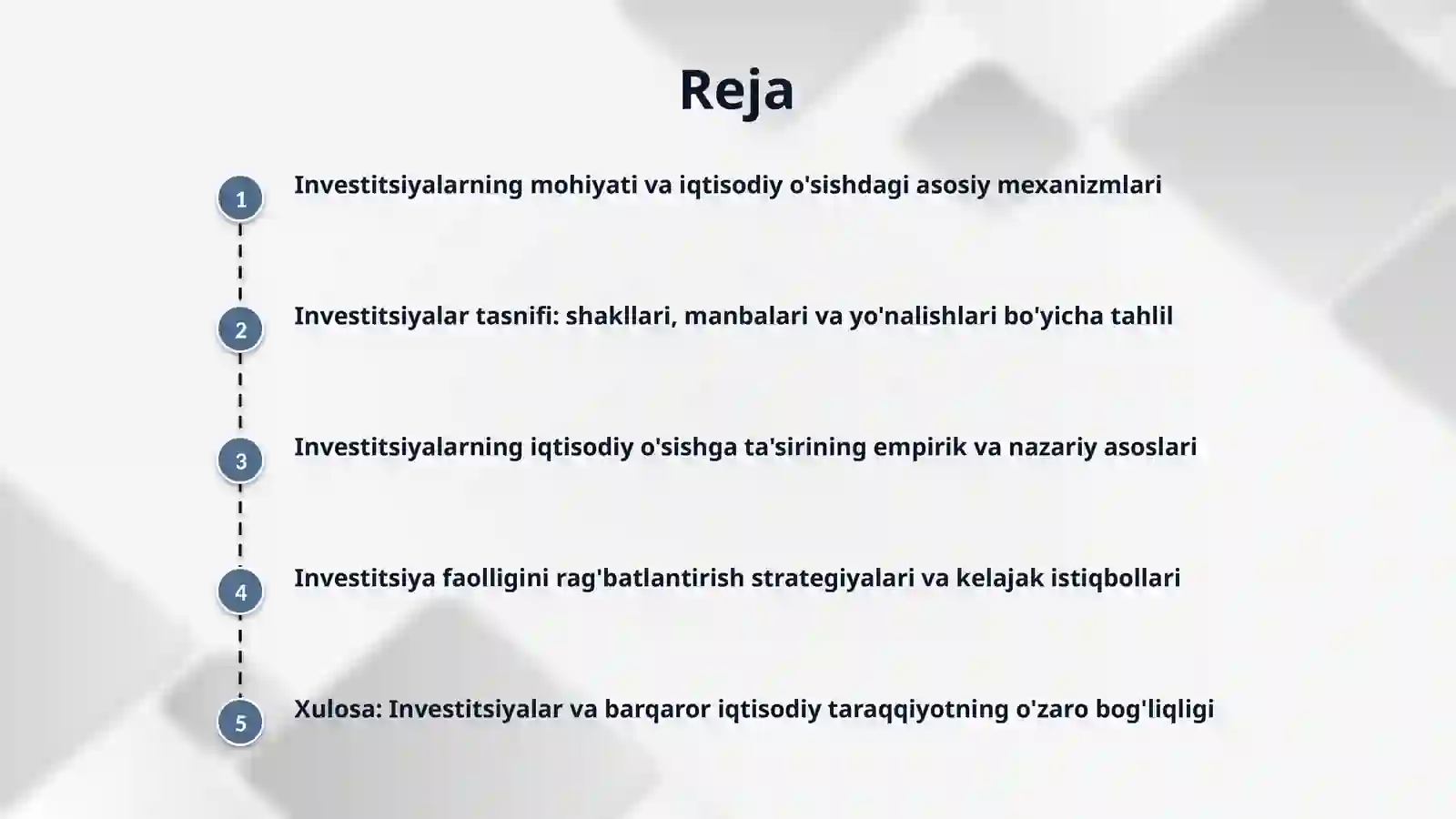 Reja

1 Investitsiyalarning mohiyati va iqtisodiy o'sishdagi asosiy mexanizmlari

2 Investitsiyalar tasnifi: shakllari, manbalari va yo'nalishlari bo'yicha tahlil

3 Investitsiyalarning iqtisodiy o'sishga ta'sirining empirik va nazariy asoslari

4 Investitsiya faolligini rag'batlantirish strategiyalari va kelajak istiqbollari

5 Xulosa: Investitsiyalar va barqaror iqtisodiy taraqqiyotning o'zaro bog'liqligi